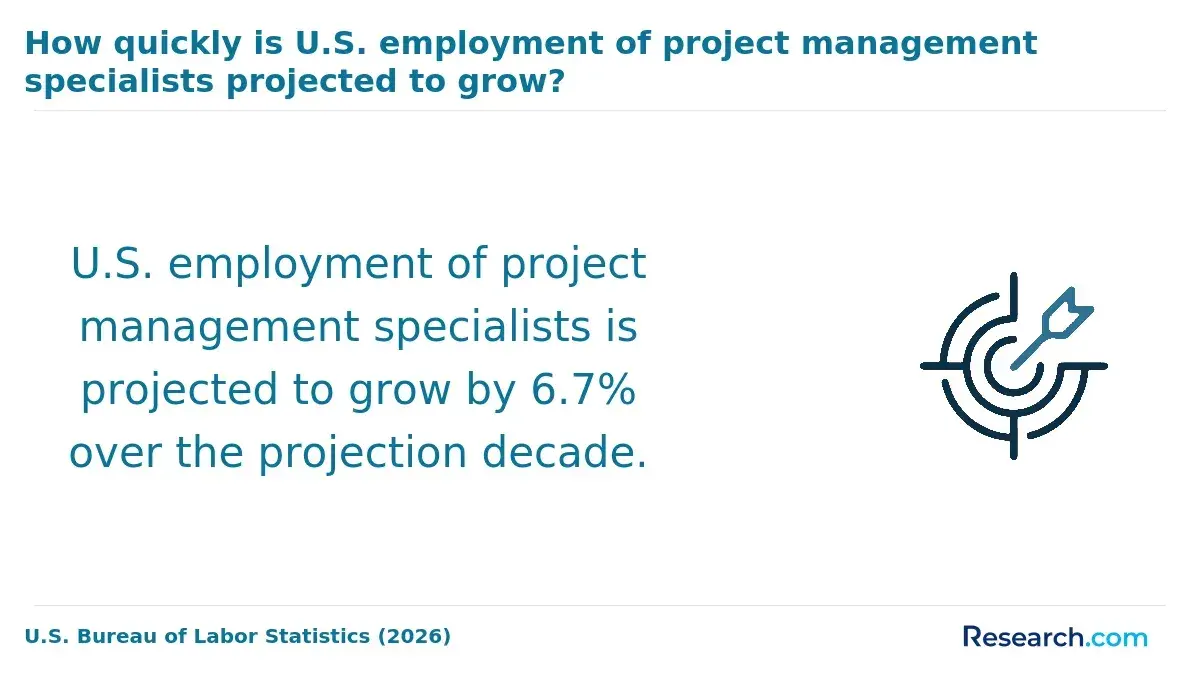 How quickly is U.S. employment of project management specialists projected to grow?

U.S. employment of project management specialists is projected to grow by 6.7% over the projection decade.

U.S. Bureau of Labor Statistics (2026)

Research.com